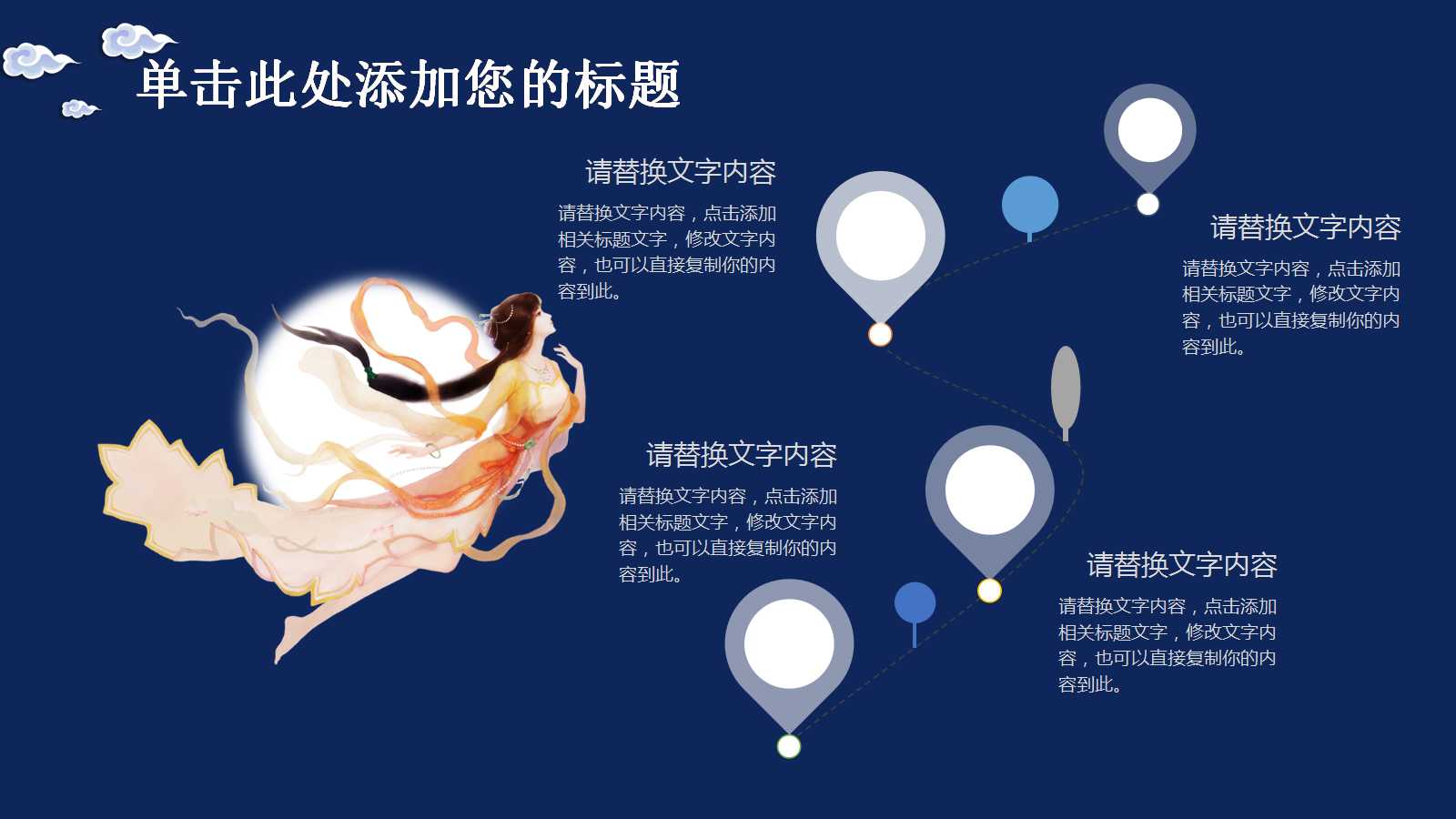 单击此处添加您的标题

请替换文字内容

请替换文字内容，点击添加相关标题文字，修改文字内容，也可以直接复制你的内容到此。

请替换文字内容

请替换文字内容，点击添加相关标题文字，修改文字内容，也可以直接复制你的内容到此。

请替换文字内容

请替换文字内容，点击添加相关标题文字，修改文字内容，也可以直接复制你的内容到此。

请替换文字内容

请替换文字内容，点击添加相关标题文字，修改文字内容，也可以直接复制你的内容到此。